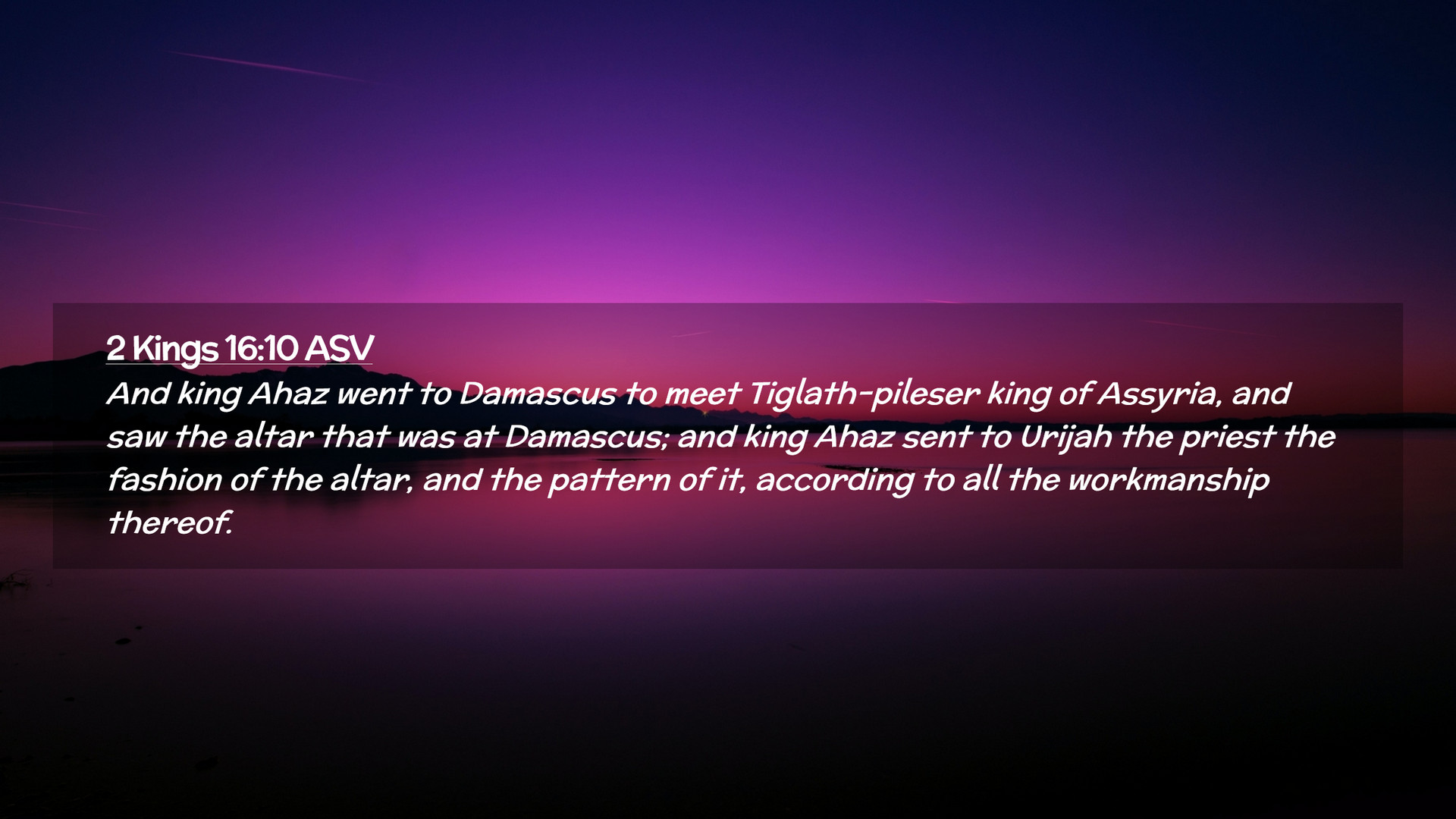 2 Kings 16:10 ASV

And king Ahaz went to Damascus to meet Tiglath-pileser king of Assyria, and saw the altar that was at Damascus; and king Ahaz sent to Urijah the priest the fashion of the altar, and the pattern of it, according to all the workmanship thereof.